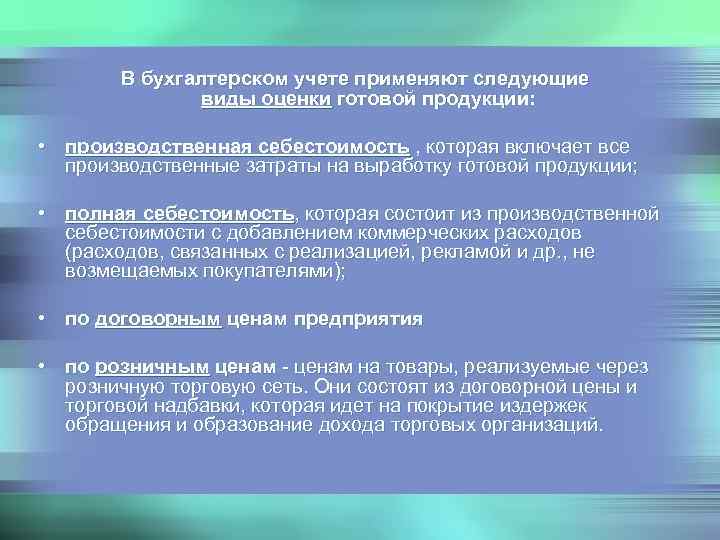 В бухгалтерском учете применяют следующие виды оценки готовой продукции:

• производственная себестоимость , которая включает все производственные затраты на выработку готовой продукции;

• полная себестоимость, которая состоит из производственной себестоимости с добавлением коммерческих расходов (расходов, связанных с реализацией, рекламой и др., не возмещаемых покупателями);

• по договорным ценам предприятия

• по розничным ценам - ценам на товары, реализуемые через розничную торговую сеть. Они состоят из договорной цены и торговой надбавки, которая идет на покрытие издержек обращения и образование дохода торговых организаций.